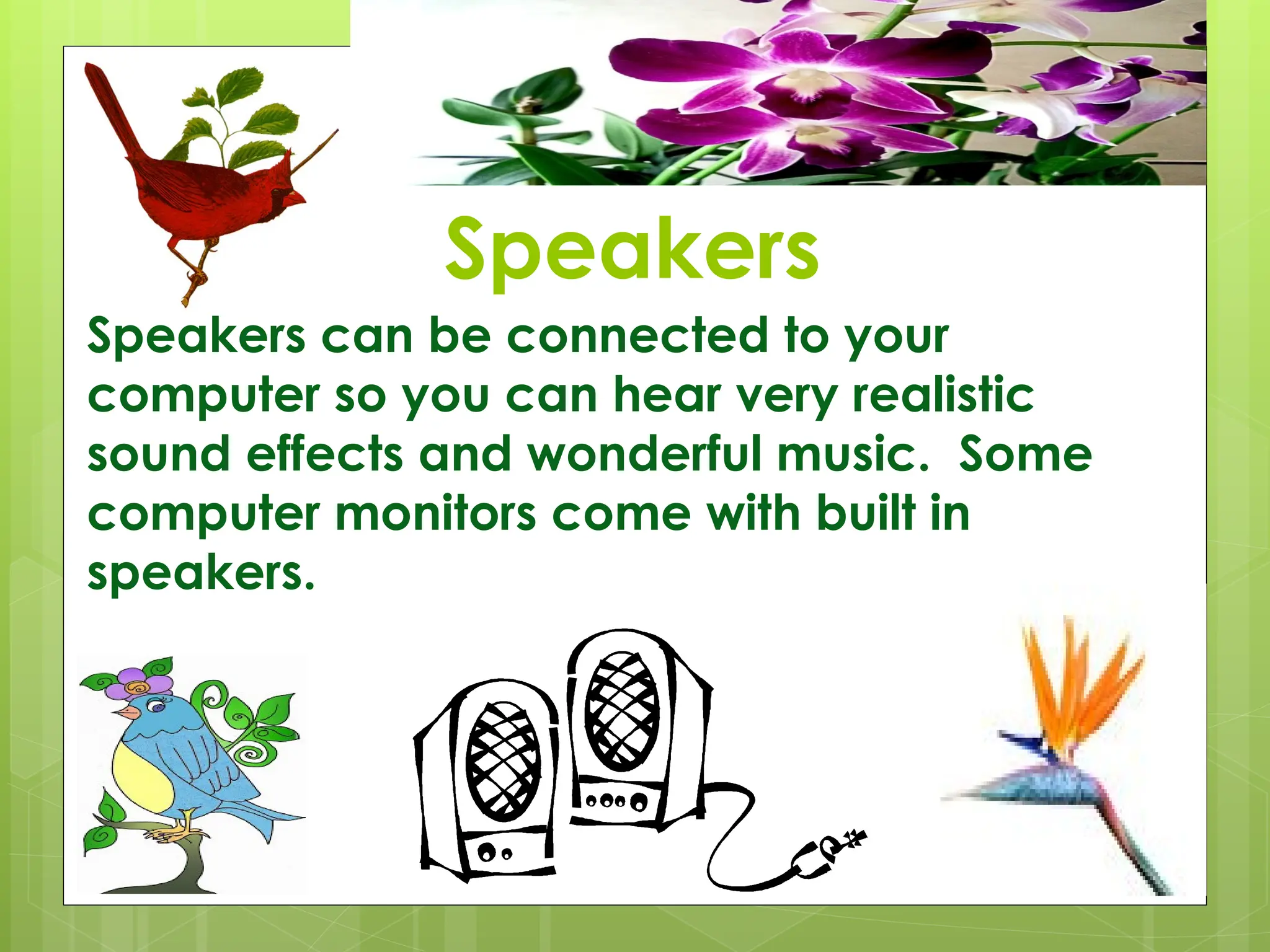 Speakers

Speakers can be connected to your computer so you can hear very realistic sound effects and wonderful music.  Some computer monitors come with built in speakers.